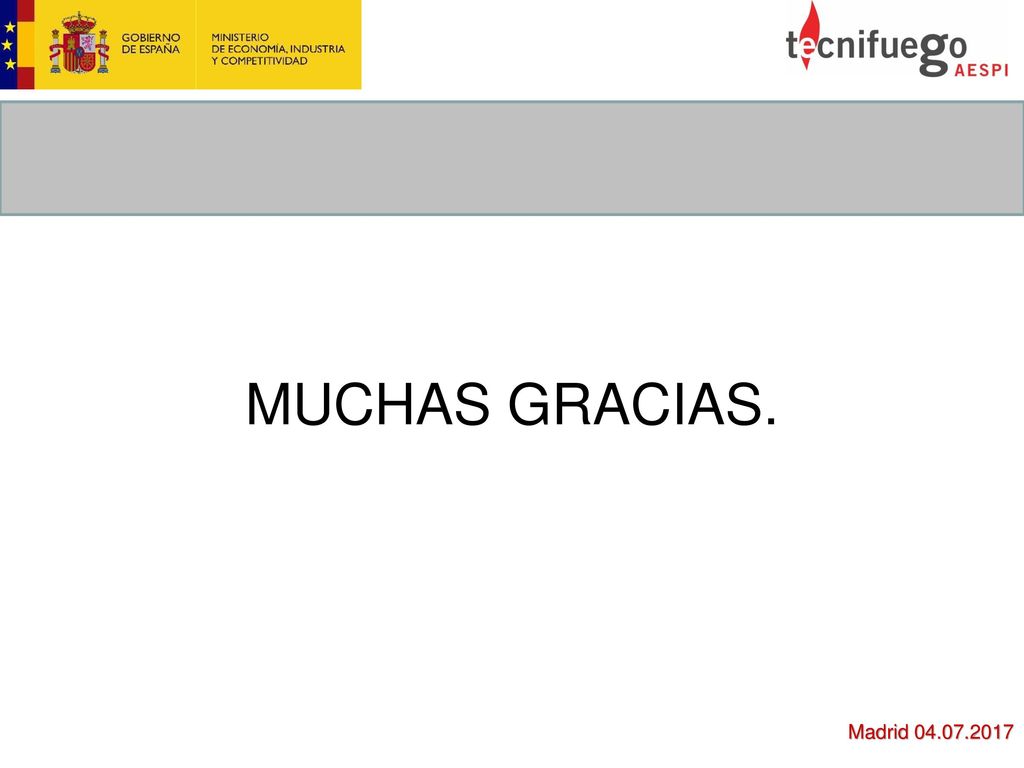 GOBIERNO DE ESPAÑA

MINISTERIO DE ECONOMÍA, INDUSTRIA Y COMPETITIVIDAD

tecnifuego AESPI

MUCHAS GRACIAS.

Madrid 04.07.2017